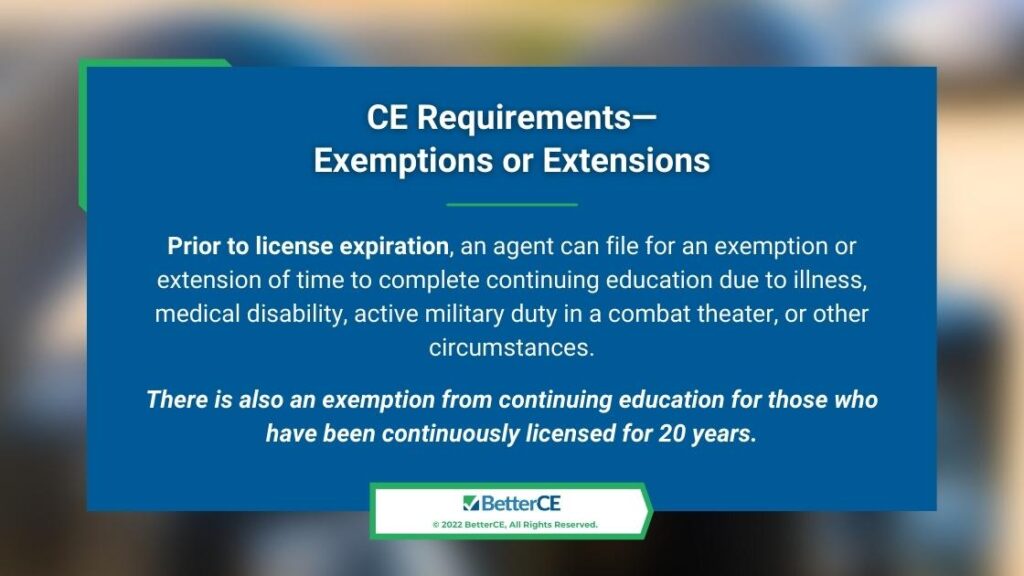 CE Requirements—
Exemptions or Extensions

Prior to license expiration, an agent can file for an exemption or extension of time to complete continuing education due to illness, medical disability, active military duty in a combat theater, or other circumstances.

There is also an exemption from continuing education for those who have been continuously licensed for 20 years.

BetterCE
© 2022 BetterCE, All Rights Reserved.